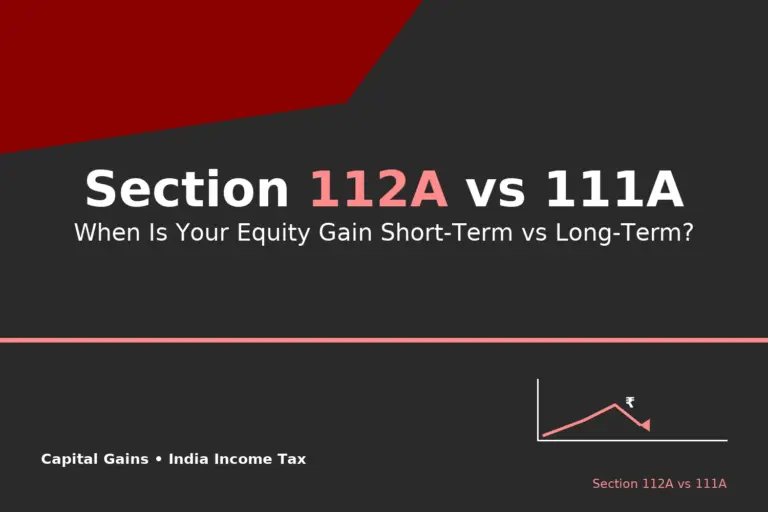 Section 112A vs 111A

When Is Your Equity Gain Short-Term vs Long-Term?

₹

Capital Gains • India Income Tax

Section 112A vs 111A